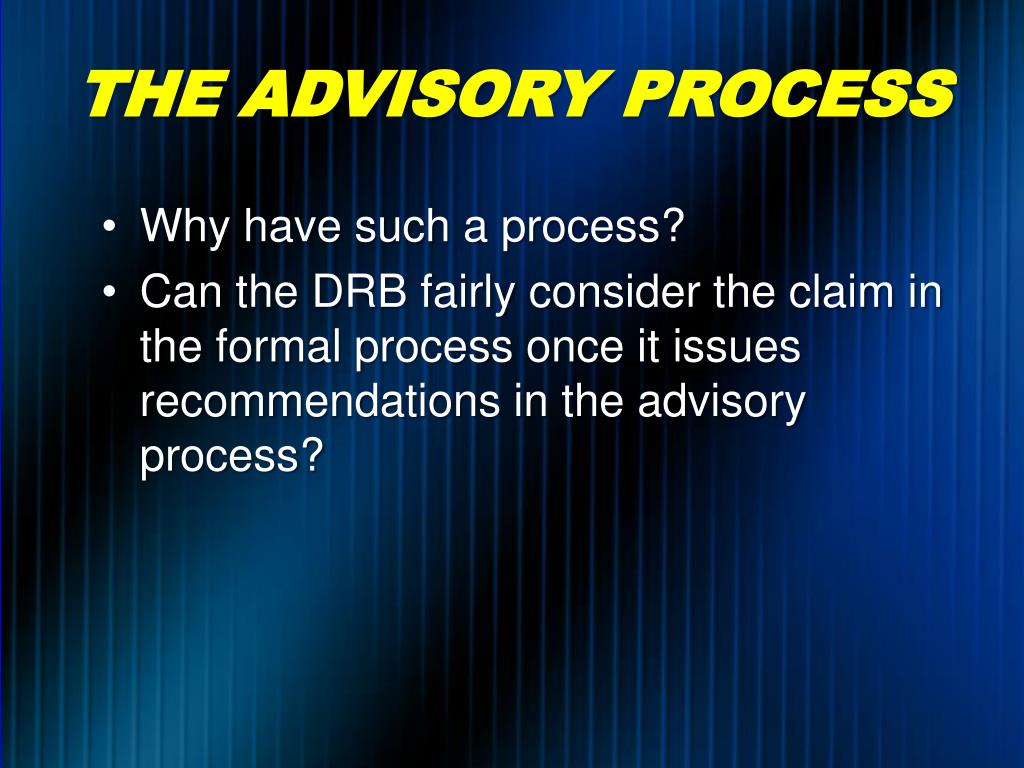 THE ADVISORY PROCESS

• Why have such a process?
• Can the DRB fairly consider the claim in the formal process once it issues recommendations in the advisory process?